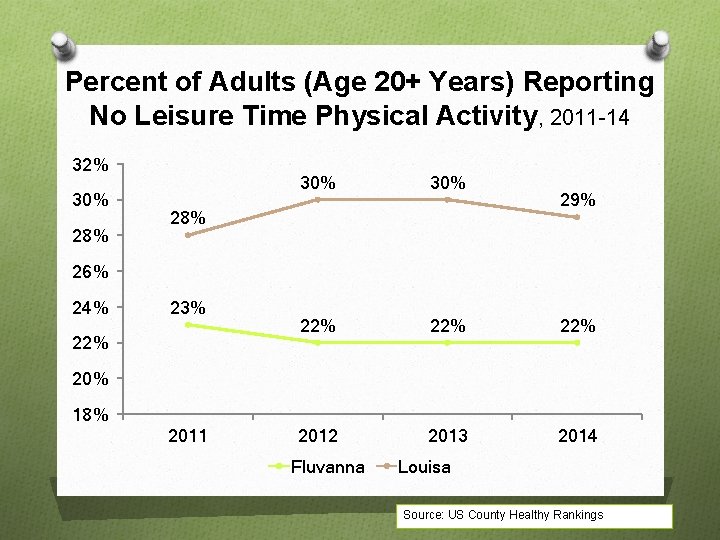 Percent of Adults (Age 20+ Years) Reporting No Leisure Time Physical Activity, 2011-14

32%
30%
28%
26%
24%
22%
20%
18%

28%
30%
30%
29%
23%
22%
22%
22%

2011
2012
2013
2014

Fluvanna
Louisa

Source: US County Healthy Rankings